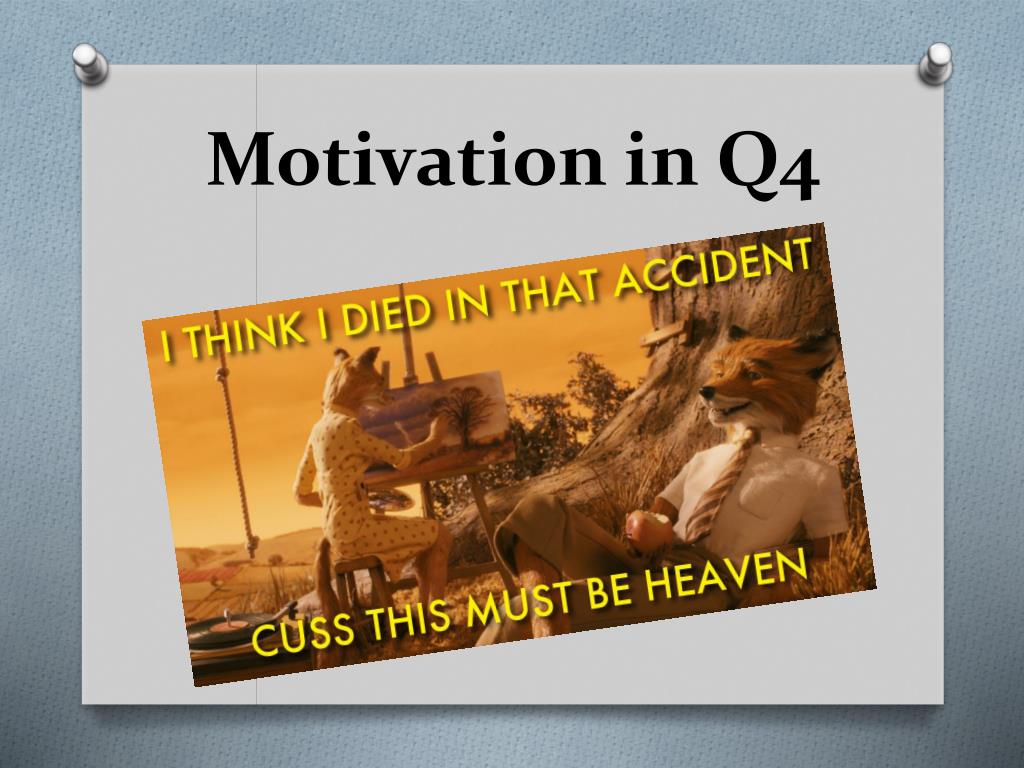 Motivation in Q4

I THINK I DIED IN THAT ACCIDENT

CUSS THIS MUST BE HEAVEN